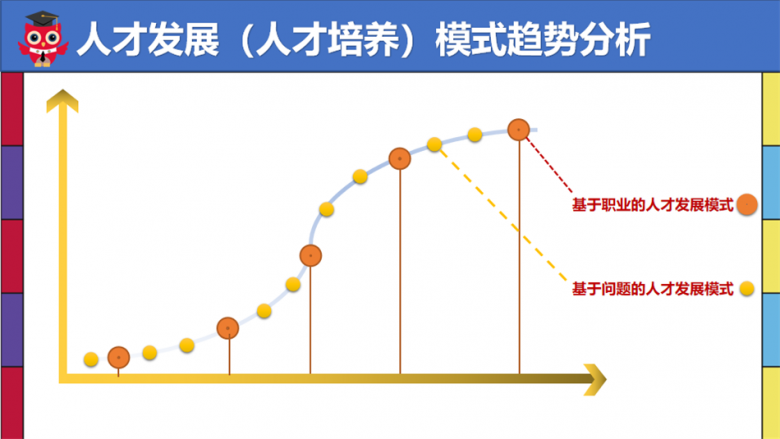 人才发展（人才培养）模式趋势分析

基于职业的人才发展模式

基于问题的人才发展模式